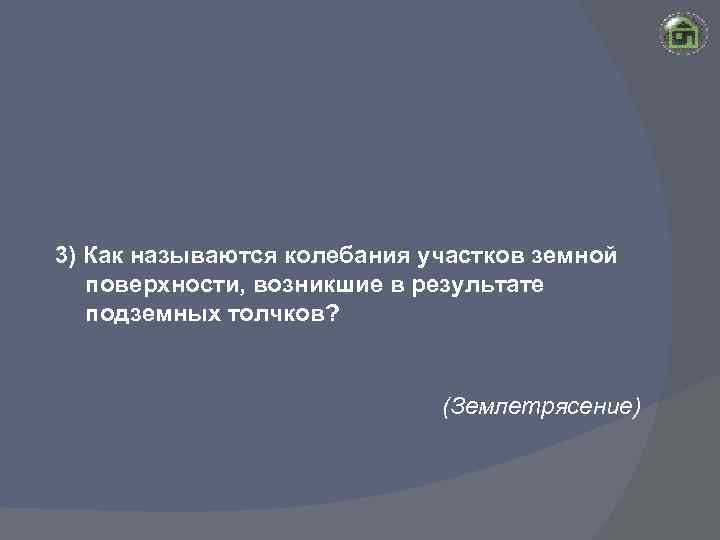 3) Как называются колебания участков земной поверхности, возникшие в результате подземных толчков?

(Землетрясение)